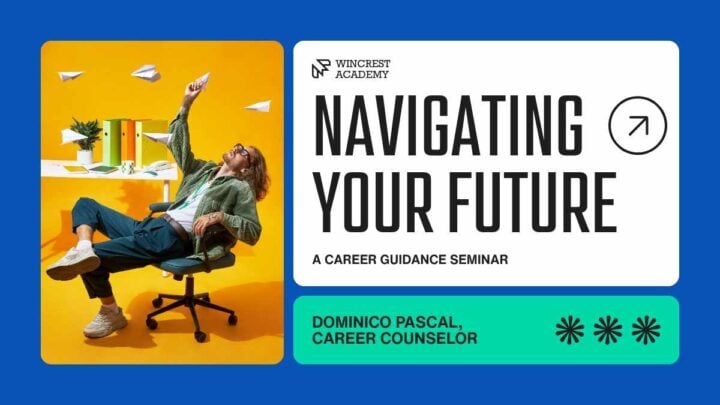 WINCREST ACADEMY

NAVIGATING YOUR FUTURE

A CAREER GUIDANCE SEMINAR

DOMINICO PASCAL, CAREER COUNSELOR